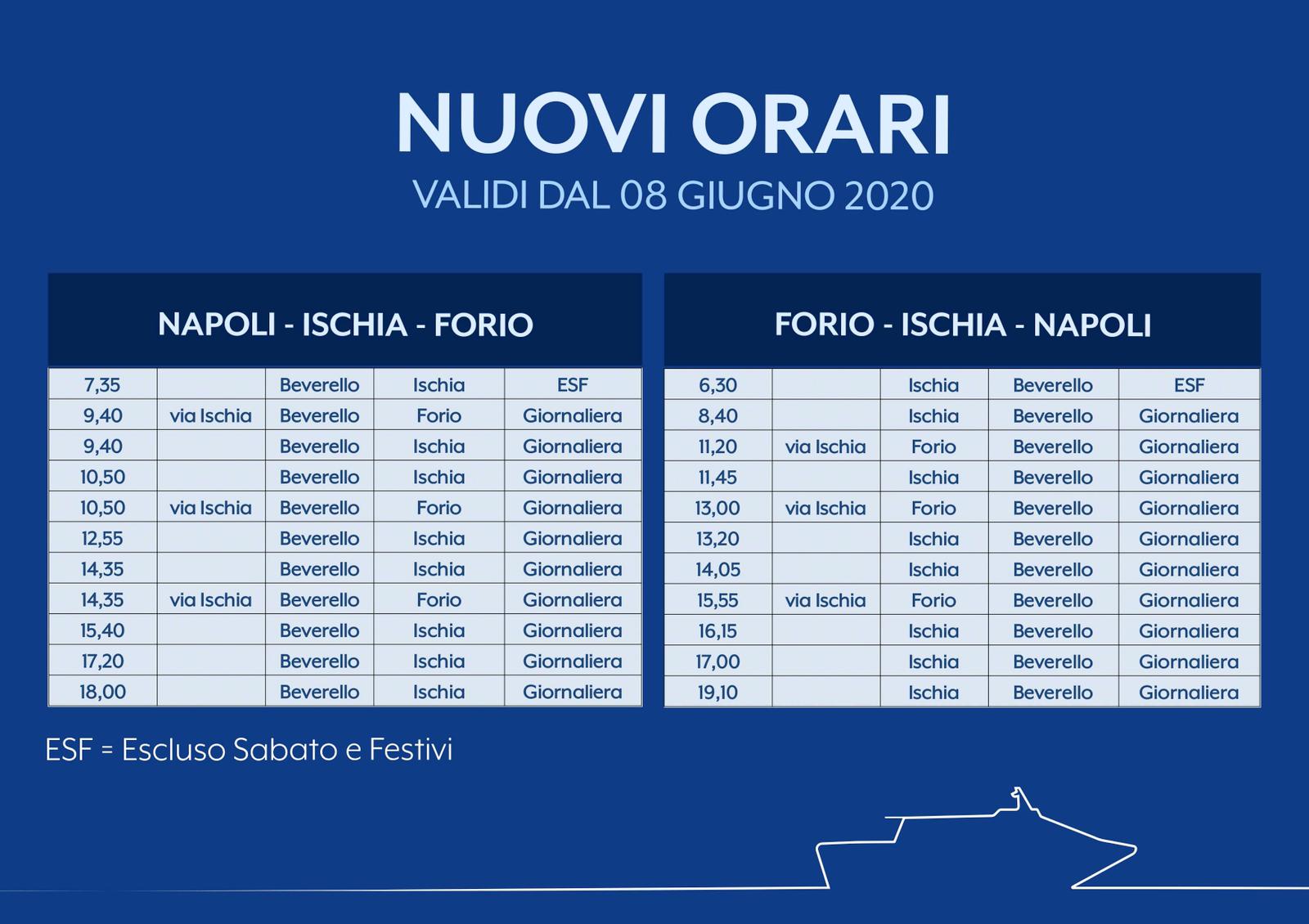 NUOVI ORARI
VALIDI DAL 08 GIUGNO 2020

NAPOLI - ISCHIA - FORIO

| | | | | |
|---|---|---|---|---|
| 7,35 | | Beverello | Ischia | ESF |
| 9,40 | via Ischia | Beverello | Forio | Giornaliera |
| 9,40 | | Beverello | Ischia | Giornaliera |
| 10,50 | | Beverello | Ischia | Giornaliera |
| 10,50 | via Ischia | Beverello | Forio | Giornaliera |
| 12,55 | | Beverello | Ischia | Giornaliera |
| 14,35 | | Beverello | Ischia | Giornaliera |
| 14,35 | via Ischia | Beverello | Forio | Giornaliera |
| 15,40 | | Beverello | Ischia | Giornaliera |
| 17,20 | | Beverello | Ischia | Giornaliera |
| 18,00 | | Beverello | Ischia | Giornaliera |

FORIO - ISCHIA - NAPOLI

| | | | | |
|---|---|---|---|---|
| 6,30 | | Ischia | Beverello | ESF |
| 8,40 | | Ischia | Beverello | Giornaliera |
| 11,20 | via Ischia | Forio | Beverello | Giornaliera |
| 11,45 | | Ischia | Beverello | Giornaliera |
| 13,00 | via Ischia | Forio | Beverello | Giornaliera |
| 13,20 | | Ischia | Beverello | Giornaliera |
| 14,05 | | Ischia | Beverello | Giornaliera |
| 15,55 | via Ischia | Forio | Beverello | Giornaliera |
| 16,15 | | Ischia | Beverello | Giornaliera |
| 17,00 | | Ischia | Beverello | Giornaliera |
| 19,10 | | Ischia | Beverello | Giornaliera |

ESF = Escluso Sabato e Festivi